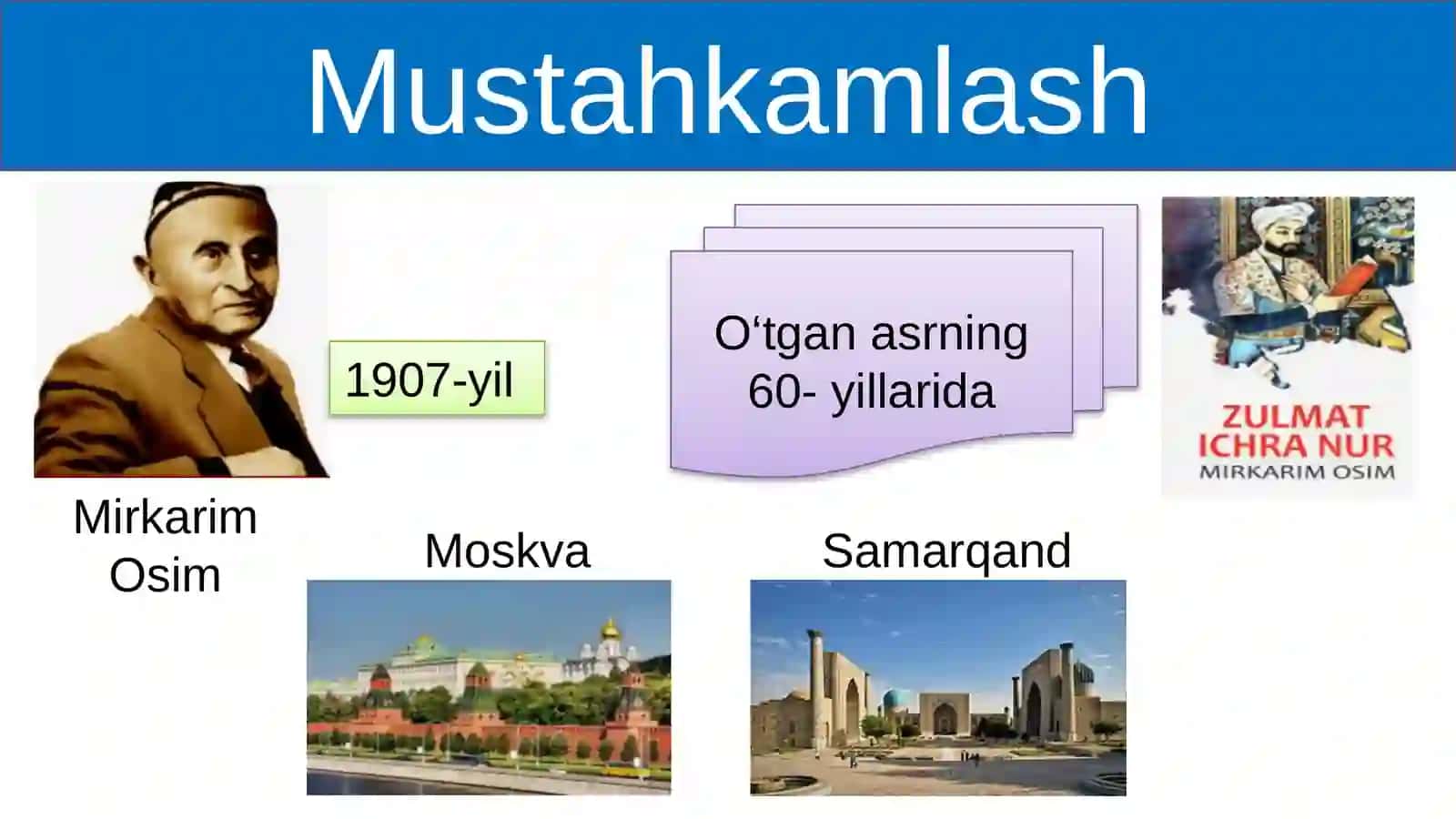 Mustahkamlash

Mirkarim Osim

1907-yil

O‘tgan asrning 60- yillarida

ZULMAT ICHRA NUR
MIRKARIM OSIM

Moskva

Samarqand